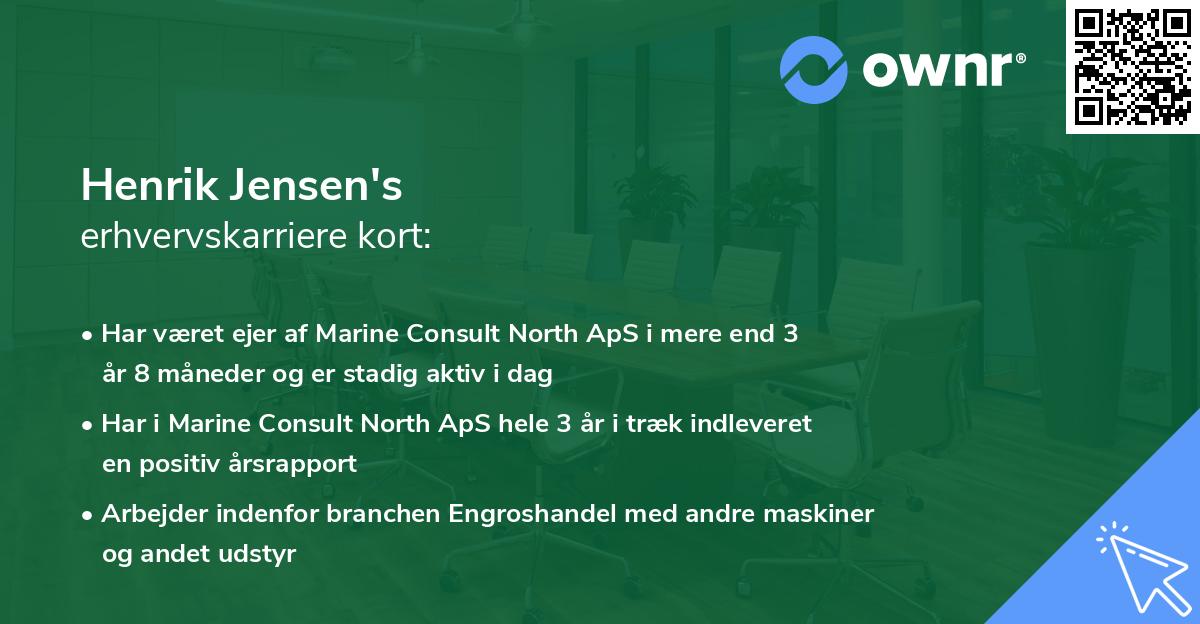 ownr®

Henrik Jensen's
erhvervskarriere kort:

• Har været ejer af Marine Consult North ApS i mere end 3 år 8 måneder og er stadig aktiv i dag
• Har i Marine Consult North ApS hele 3 år i træk indleveret en positiv årsrapport
• Arbejder indenfor branchen Engroshandel med andre maskiner og andet udstyr